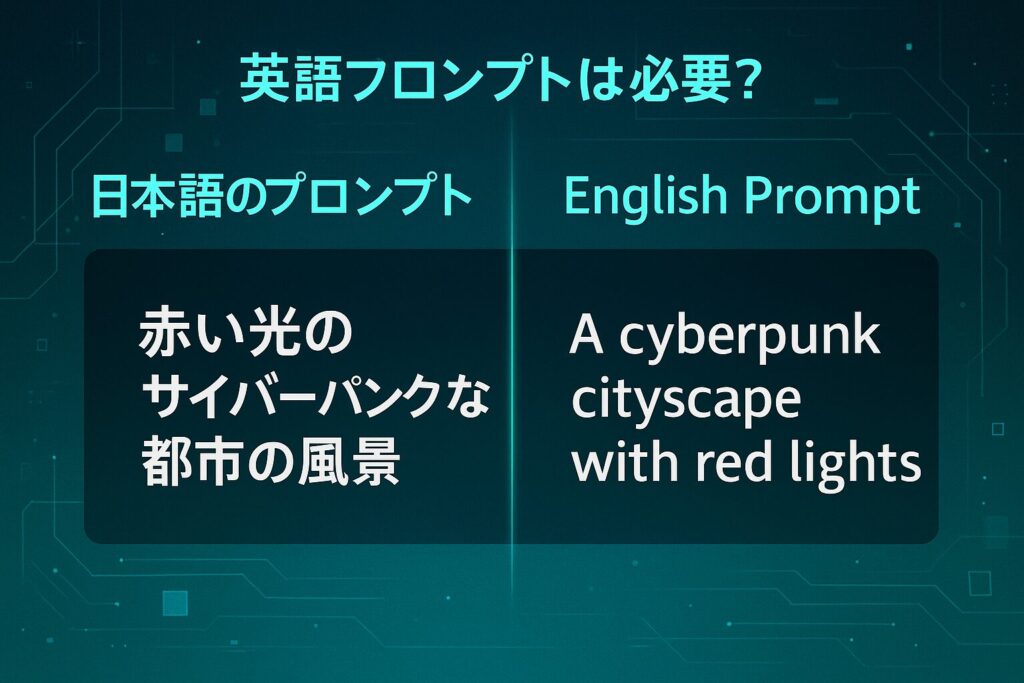 英語フロンプトは必要?

日本語のプロンプト

赤い光の
サイバーパンクな
都市の風景

English Prompt

A cyberpunk
cityscape
with red lights